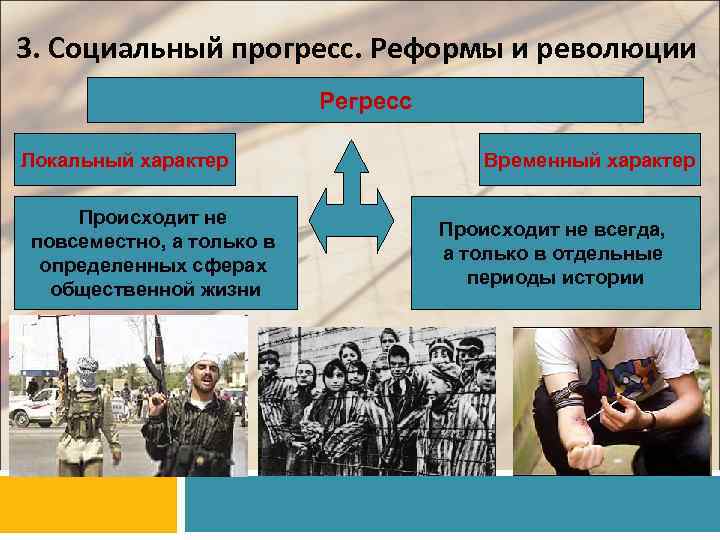 3. Социальный прогресс. Реформы и революции

Регресс

Локальный характер

Временный характер

Происходит не повсеместно, а только в определенных сферах общественной жизни

Происходит не всегда, а только в отдельные периоды истории